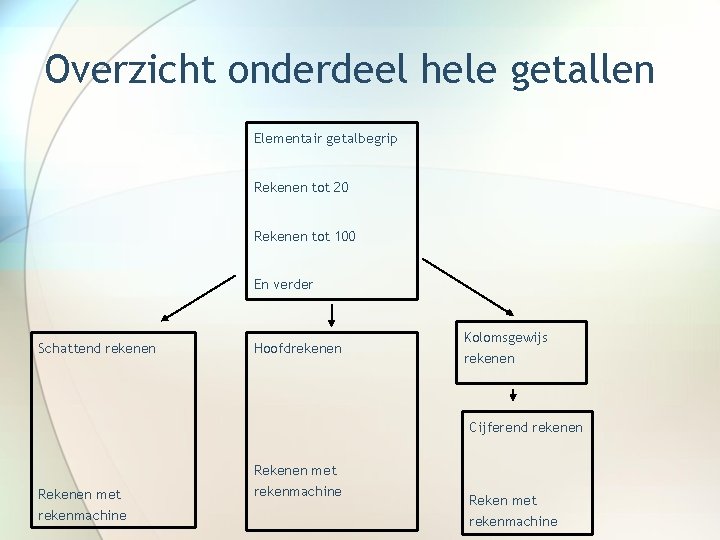 Overzicht onderdeel hele getallen

Elementair getalbegrip

Rekenen tot 20

Rekenen tot 100

En verder

Schattend rekenen

Rekenen met rekenmachine

Hoofdrekenen

Rekenen met rekenmachine

Kolomsgewijs rekenen

Cijferend rekenen

Reken met rekenmachine